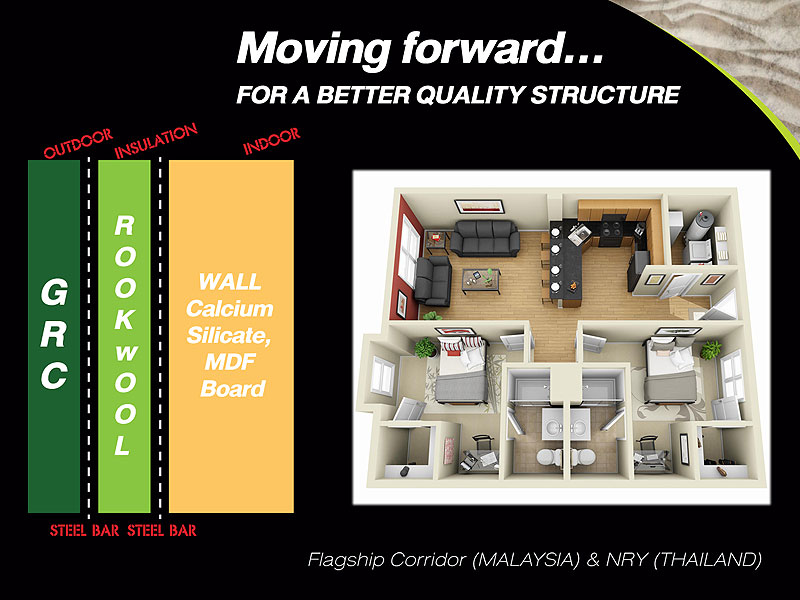 Moving forward...
FOR A BETTER QUALITY STRUCTURE

OUTDOOR
INSULATION
INDOOR

GRC

ROOKWOOL

WALL Calcium Silicate, MDF Board

STEEL BAR STEEL BAR

Flagship Corridor (MALAYSIA) & NRY (THAILAND)